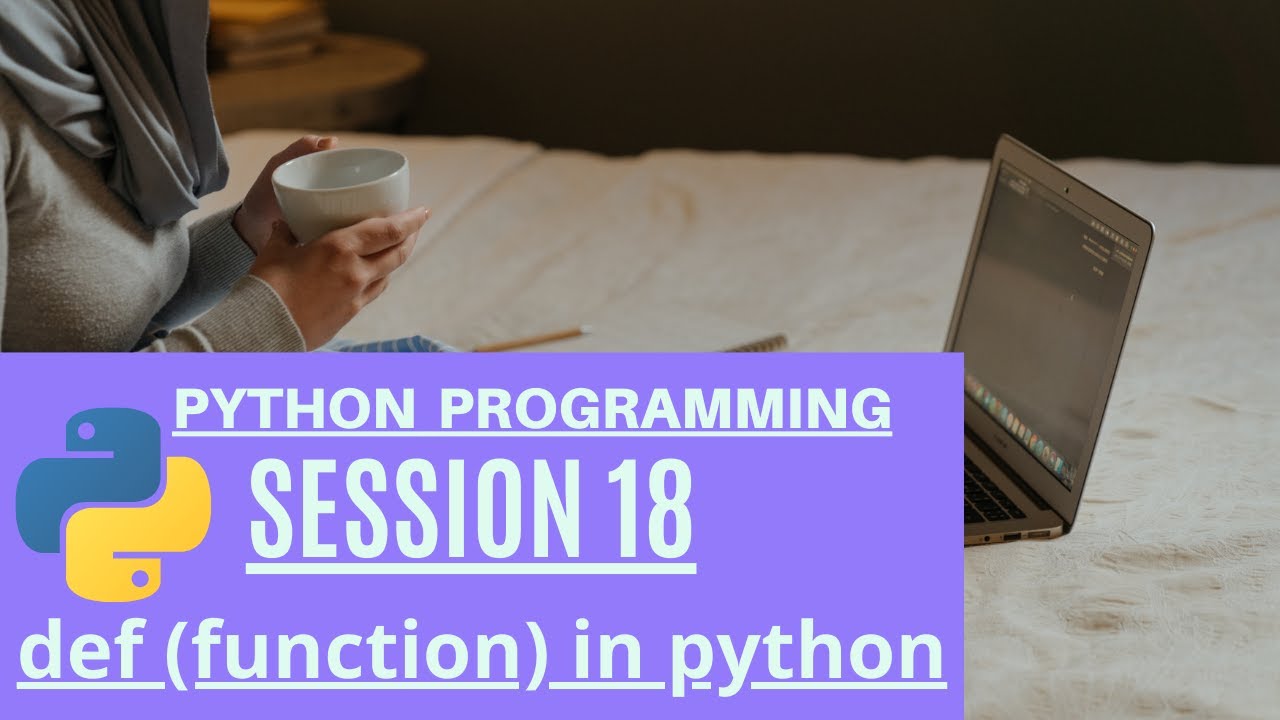 PYTHON PROGRAMMING

SESSION 18

def (function) in python